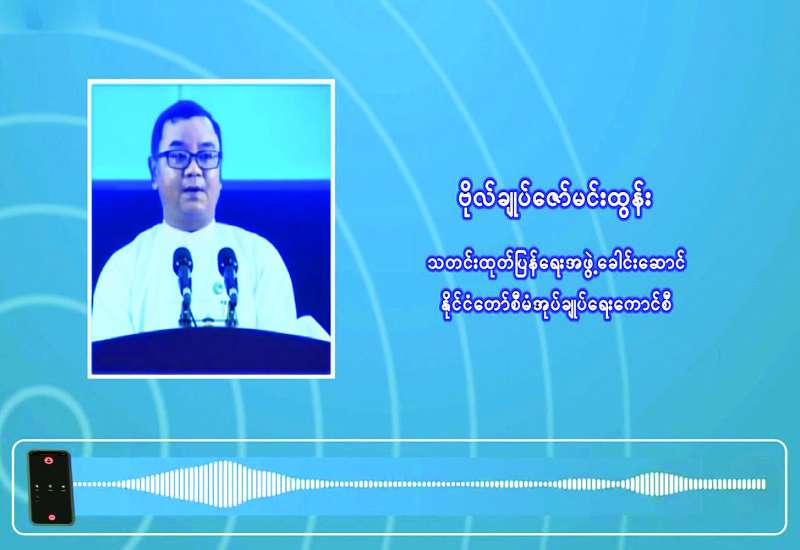 ဗိုလ်ချုပ်ဇော်မင်းထွန်း

သတင်းထုတ်ပြန်ရေးအဖွဲ့ခေါင်းဆောင်
နိုင်ငံတော်စီမံအုပ်ချုပ်ရေးကောင်စီ